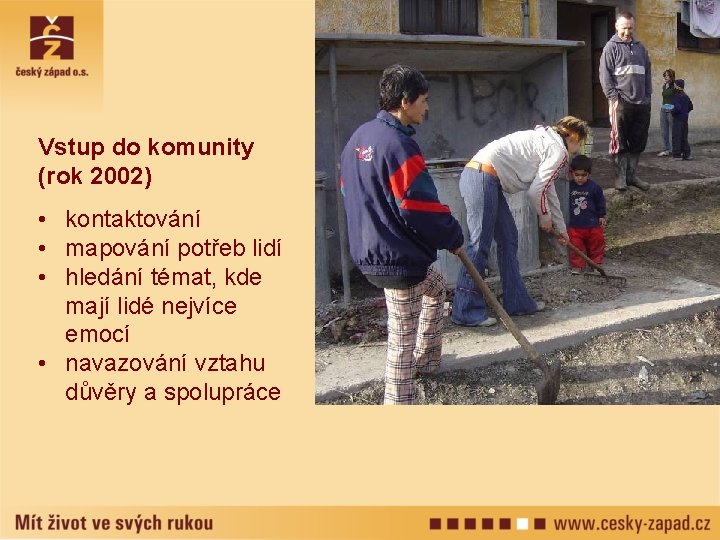 ČZ
český západ o.s.

Vstup do komunity (rok 2002)

• kontaktování
• mapování potřeb lidí
• hledání témat, kde mají lidé nejvíce emocí
• navazování vztahu důvěry a spolupráce

Mít život ve svých rukou

www.cesky-zapad.cz